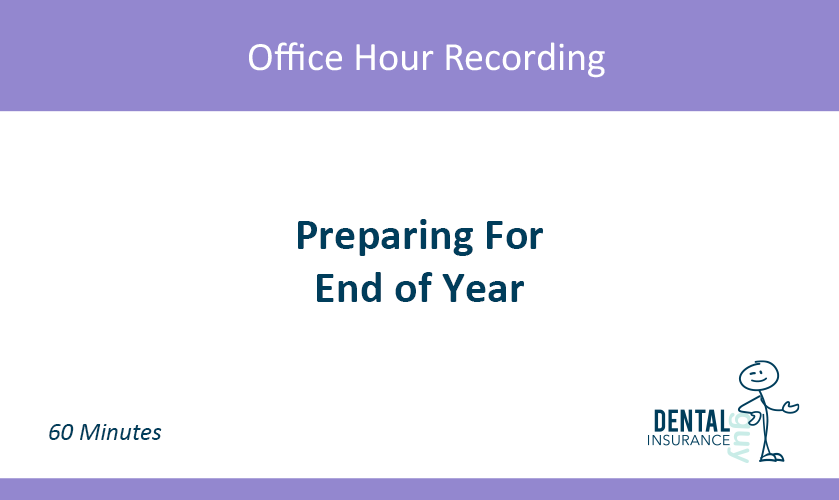 Office Hour Recording

Preparing For
End of Year

60 Minutes

DENTAL
INSURANCE
guy